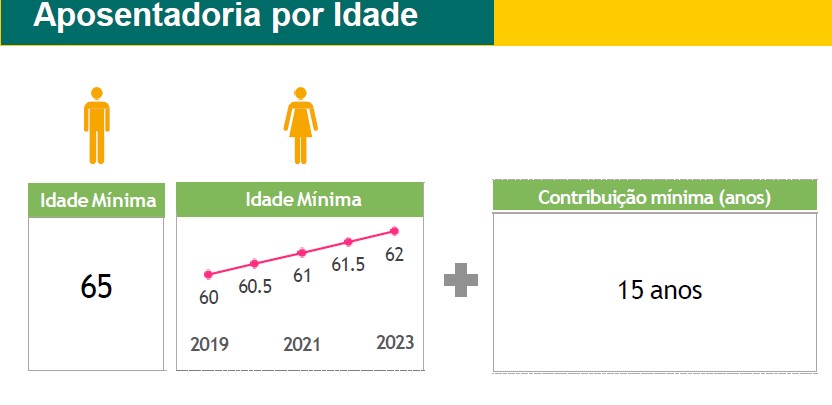 Aposentadoria por Idade

Idade Mínima

65

Idade Mínima

60 60.5 61 61.5 62

2019 2021 2023

Contribuição mínima (anos)

15 anos